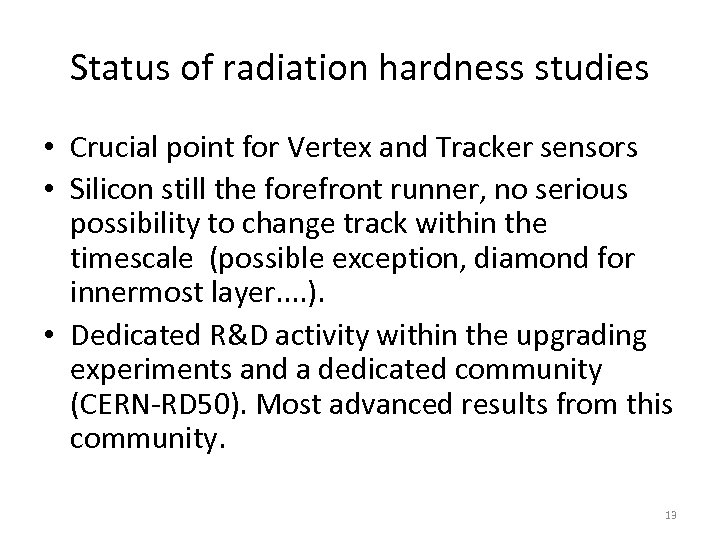 Status of radiation hardness studies

• Crucial point for Vertex and Tracker sensors
• Silicon still the forefront runner, no serious possibility to change track within the timescale (possible exception, diamond for innermost layer....).
• Dedicated R&D activity within the upgrading experiments and a dedicated community (CERN-RD50). Most advanced results from this community.

13